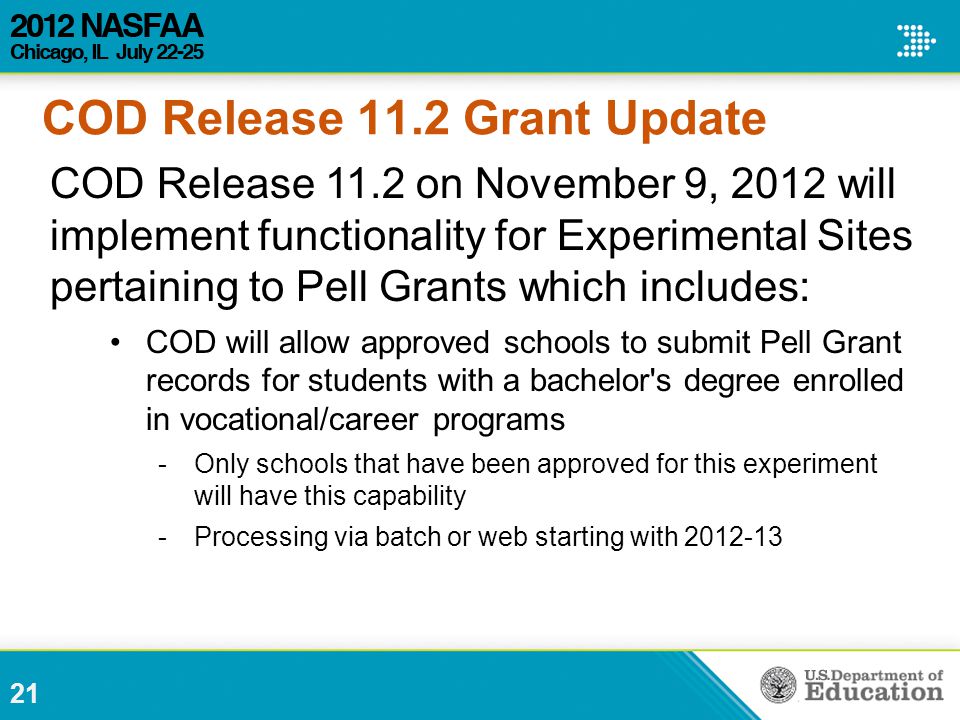 2012 NASFAA
Chicago, IL July 22-25

COD Release 11.2 Grant Update

COD Release 11.2 on November 9, 2012 will implement functionality for Experimental Sites pertaining to Pell Grants which includes:

• COD will allow approved schools to submit Pell Grant records for students with a bachelor's degree enrolled in vocational/career programs

- Only schools that have been approved for this experiment will have this capability

- Processing via batch or web starting with 2012-13

21

U.S. Department of Education